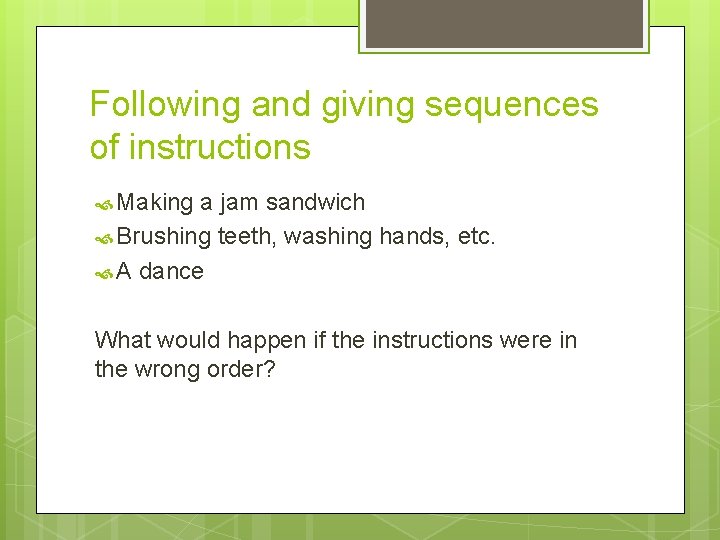 Following and giving sequences of instructions

Making a jam sandwich
Brushing teeth, washing hands, etc.
A dance

What would happen if the instructions were in the wrong order?